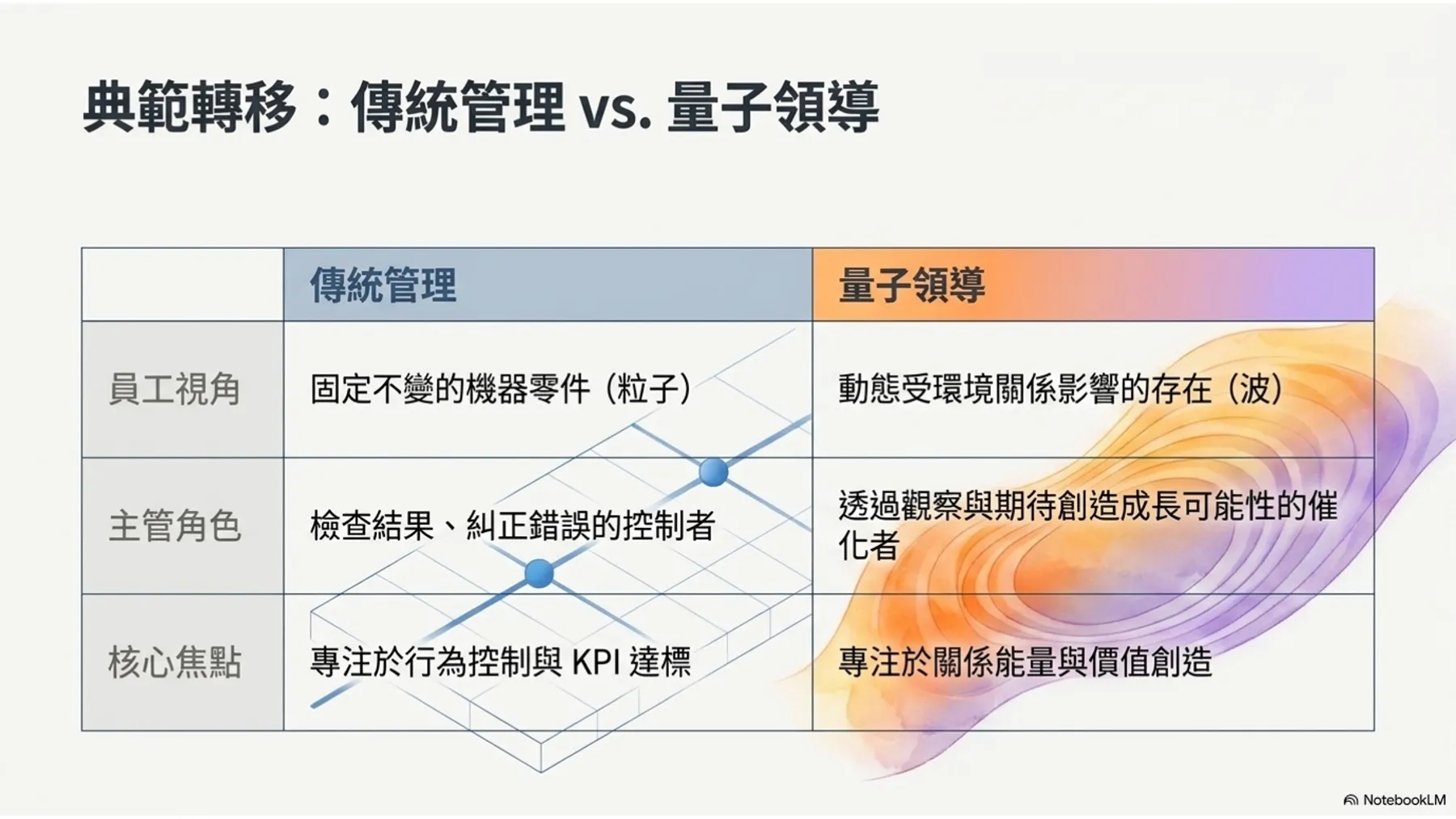 典範轉移：傳統管理 vs. 量子領導

| | 傳統管理 | 量子領導 |
|---|---|---|
| 員工視角 | 固定不變的機器零件（粒子） | 動態受環境關係影響的存在（波） |
| 主管角色 | 檢查結果、糾正錯誤的控制者 | 透過觀察與期待創造成長可能性的催化者 |
| 核心焦點 | 專注於行為控制與 KPI 達標 | 專注於關係能量與價值創造 |

NotebookLM